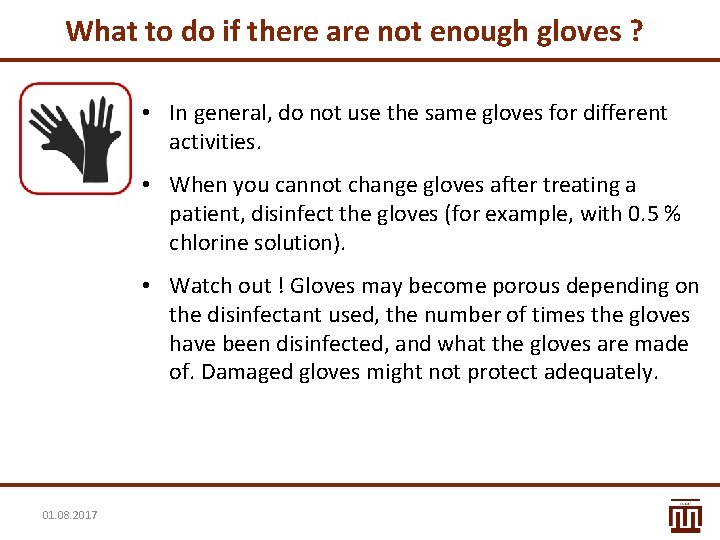 What to do if there are not enough gloves ?

• In general, do not use the same gloves for different activities.

• When you cannot change gloves after treating a patient, disinfect the gloves (for example, with 0.5 % chlorine solution).

• Watch out ! Gloves may become porous depending on the disinfectant used, the number of times the gloves have been disinfected, and what the gloves are made of. Damaged gloves might not protect adequately.

01.08.2017